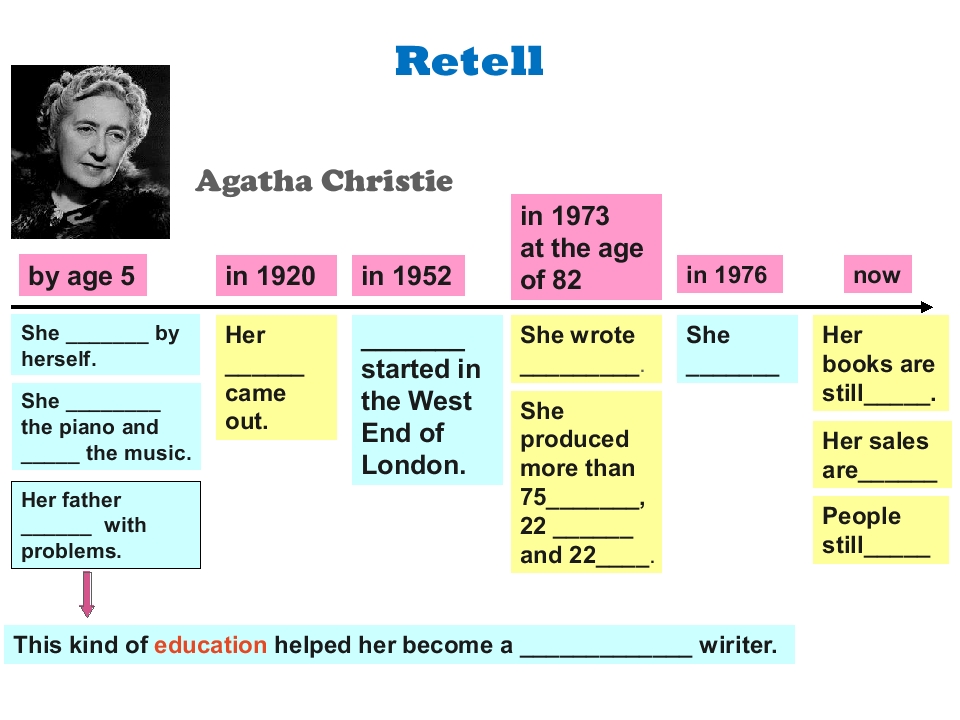 Retell

Agatha Christie

by age 5

in 1920

in 1952

in 1973 at the age of 82

in 1976

now

She _______ by herself.

She ________ the piano and _____ the music.

Her father ______ with problems.

Her ______ came out.

________ started in the West End of London.

She wrote _________.

She produced more than 75_______, 22 ______ and 22____.

She _______

Her books are still_____.

Her sales are______

People still_____

This kind of education helped her become a _____________ wiriter.